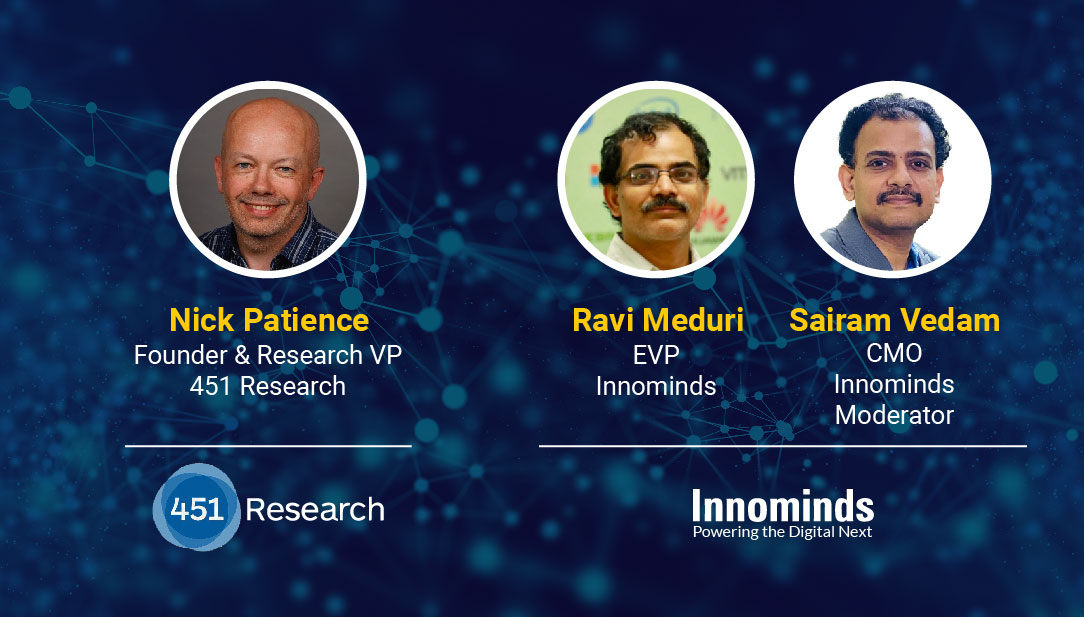 Nick Patience
Founder & Research VP
451 Research

Ravi Meduri
EVP
Innominds

Sairam Vedam
CMO
Innominds
Moderator

451 Research

Innominds
Powering the Digital Next